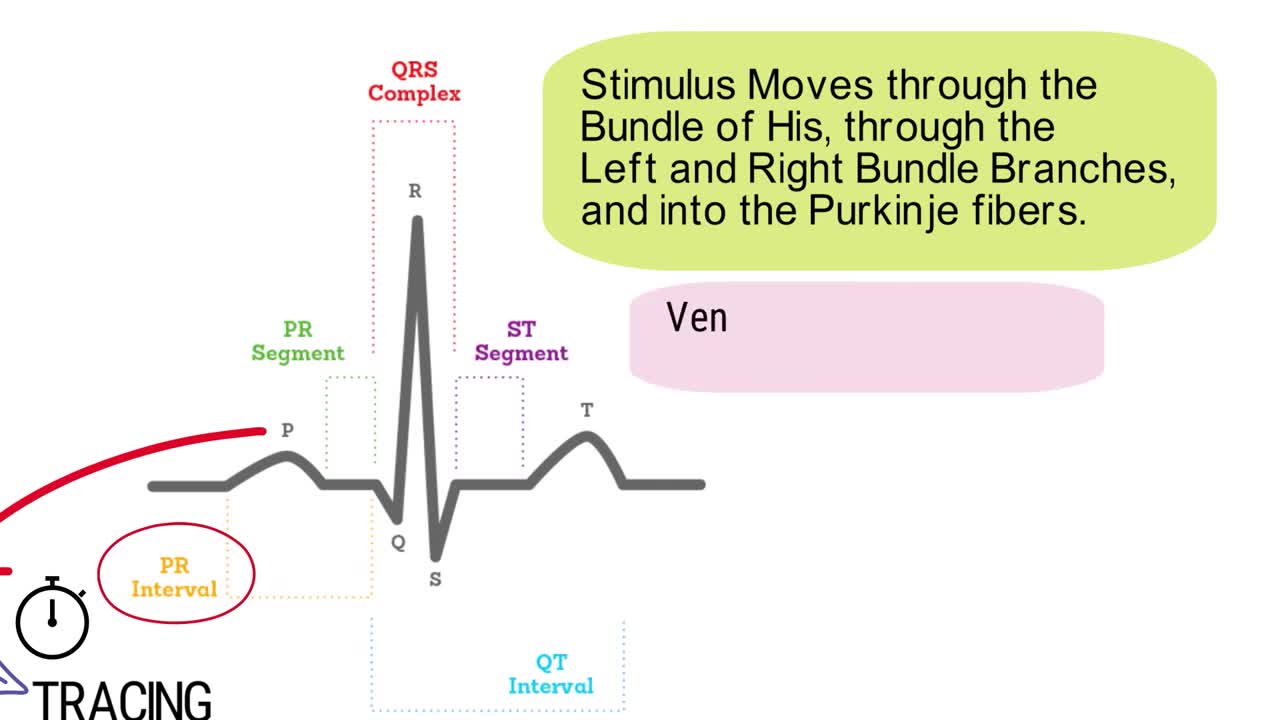 QRS Complex

R

PR Segment

ST Segment

P

T

Q

S

PR Interval

QT Interval

TRACING

Stimulus Moves through the Bundle of His, through the Left and Right Bundle Branches, and into the Purkinje fibers.

Ven